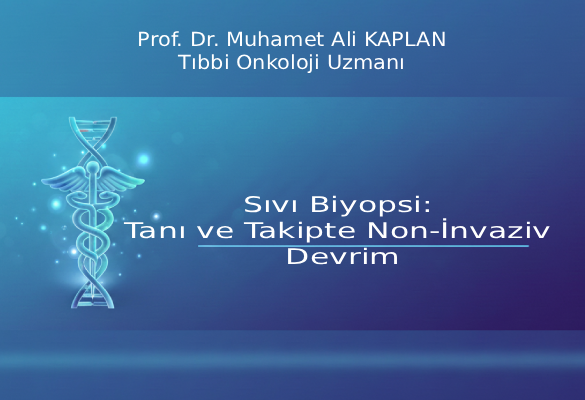 Prof. Dr. Muhamet Ali KAPLAN
Tıbbi Onkoloji Uzmanı

Sıvı Biyopsi:
Tanı ve Takipte Non-İnvaziv Devrim